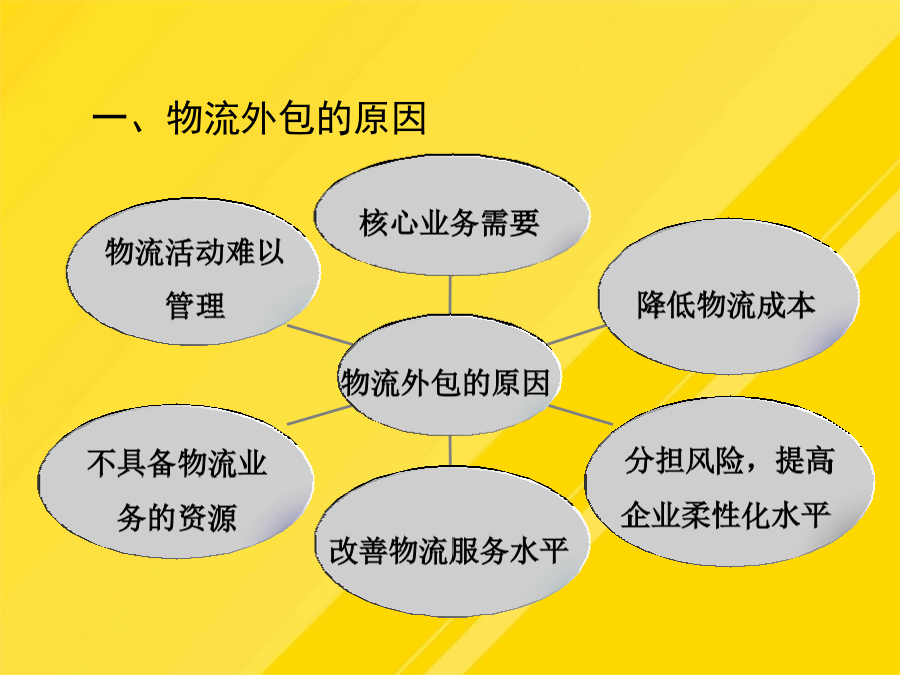 一、物流外包的原因

核心业务需要

物流活动难以管理

降低物流成本

物流外包的原因

不具备物流业务的资源

分担风险，提高企业柔性化水平

改善物流服务水平